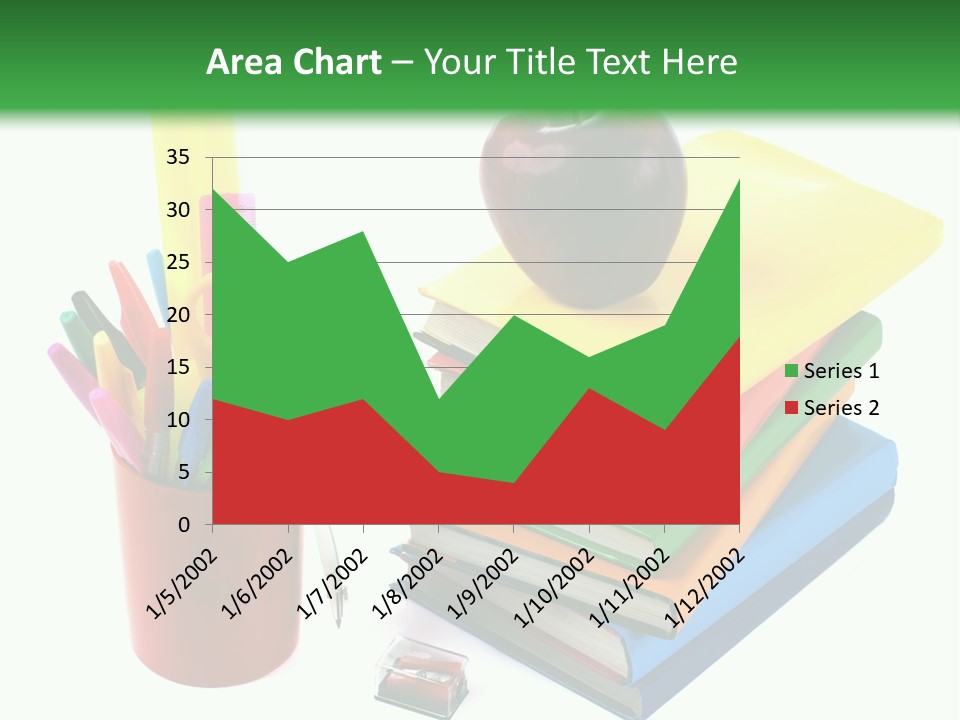 Area Chart – Your Title Text Here

35
30
25
20
15
10
5
0

1/5/2002
1/6/2002
1/7/2002
1/8/2002
1/9/2002
1/10/2002
1/11/2002
1/12/2002

Series 1
Series 2